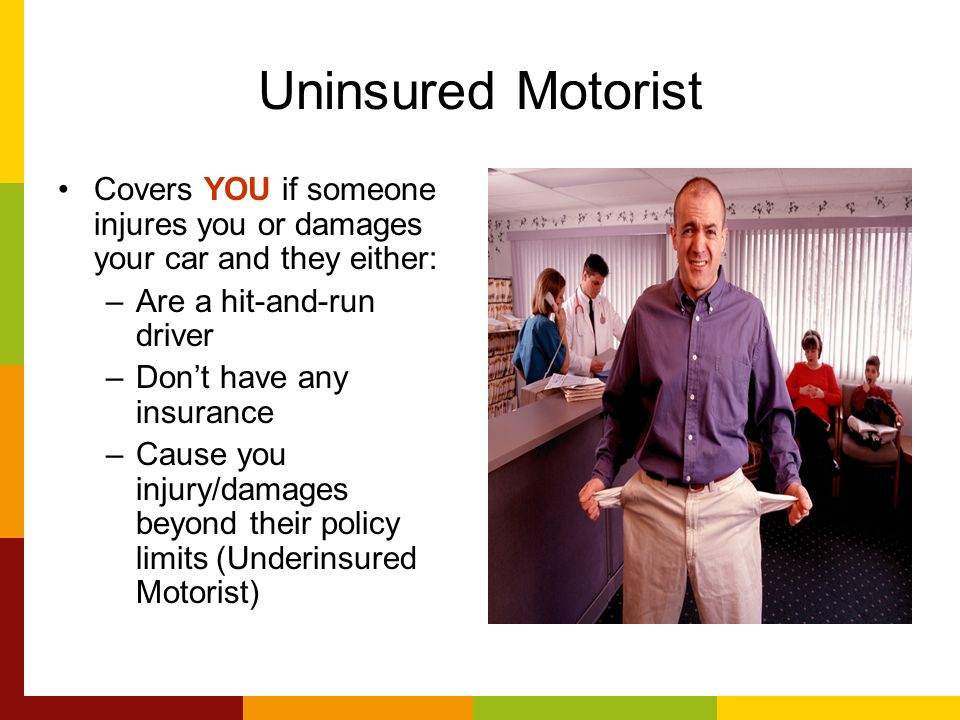 Uninsured Motorist

• Covers YOU if someone injures you or damages your car and they either:
– Are a hit-and-run driver
– Don't have any insurance
– Cause you injury/damages beyond their policy limits (Underinsured Motorist)